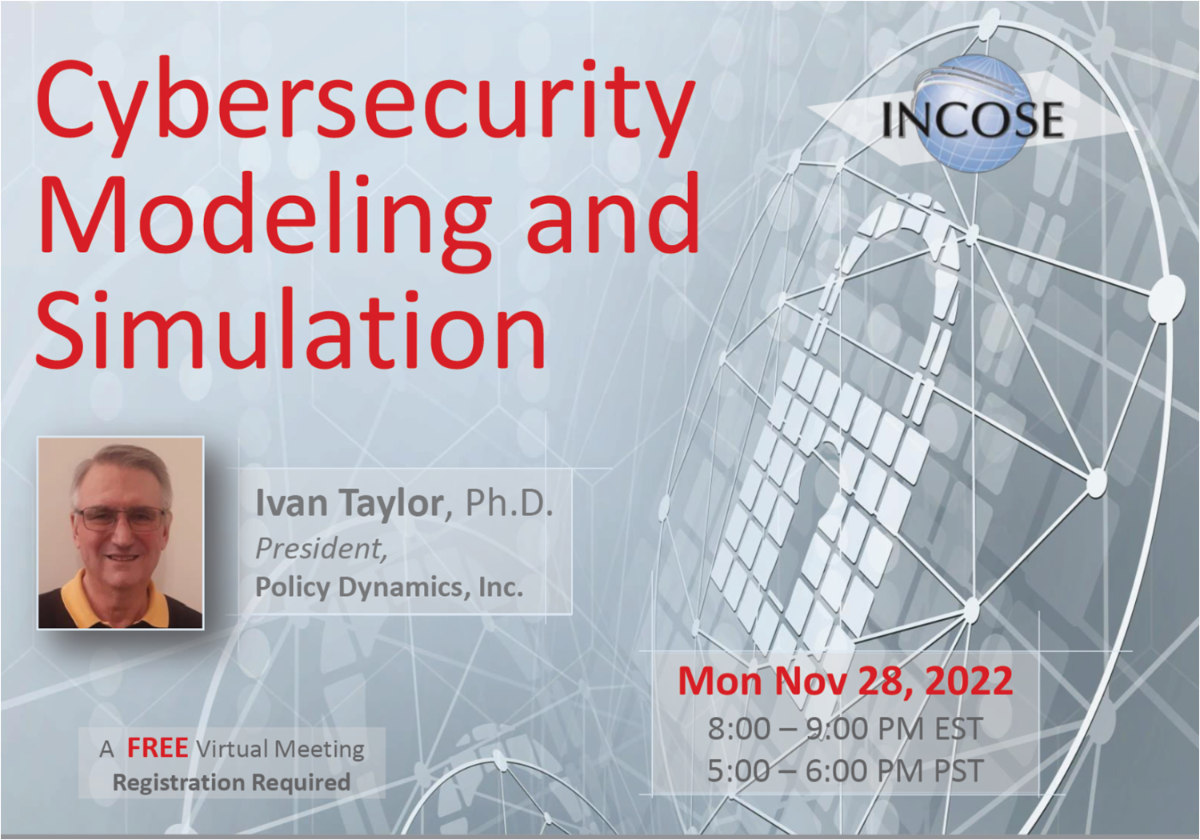 Cybersecurity Modeling and Simulation

INCOSE

Ivan Taylor, Ph.D.
President,
Policy Dynamics, Inc.

Mon Nov 28, 2022
8:00 – 9:00 PM EST
5:00 – 6:00 PM PST

A FREE Virtual Meeting
Registration Required